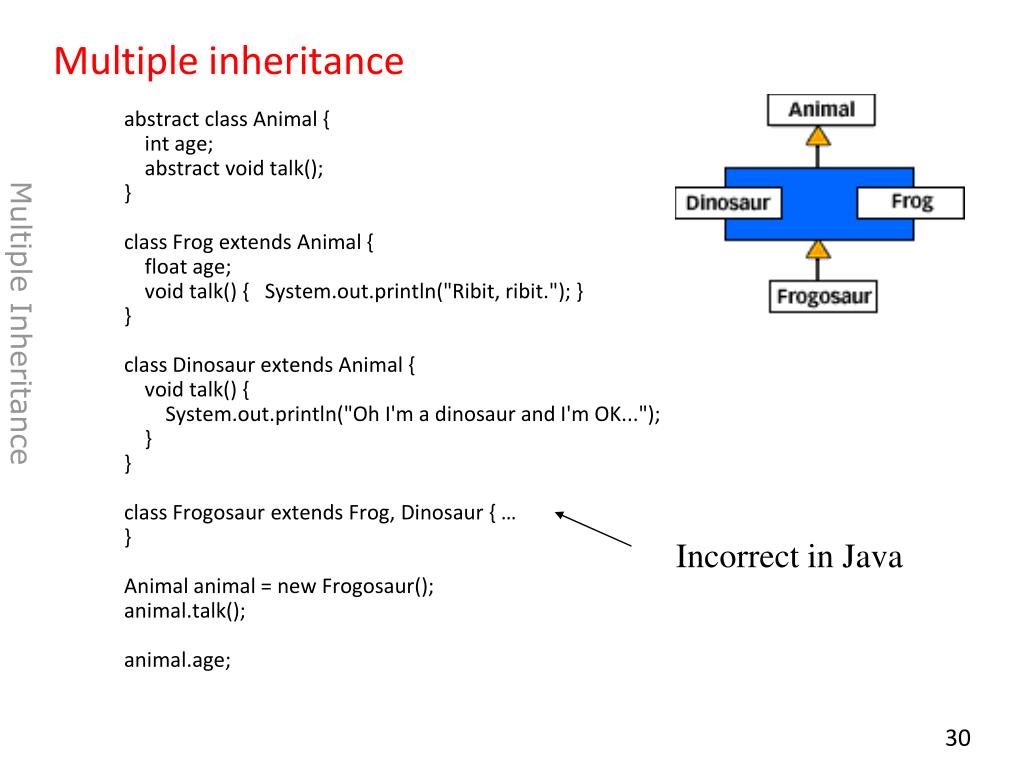 Multiple inheritance

Multiple Inheritance

abstract class Animal {
int age;
abstract void talk();
}

class Frog extends Animal {
float age;
void talk() { System.out.println("Ribit, ribit."); }
}

class Dinosaur extends Animal {
void talk() {
System.out.println("Oh I'm a dinosaur and I'm OK...");
}
}

class Frogosaur extends Frog, Dinosaur { …
}

Animal animal = new Frogosaur();
animal.talk();

animal.age;

Animal

Dinosaur

Frog

Frogosaur

Incorrect in Java

30